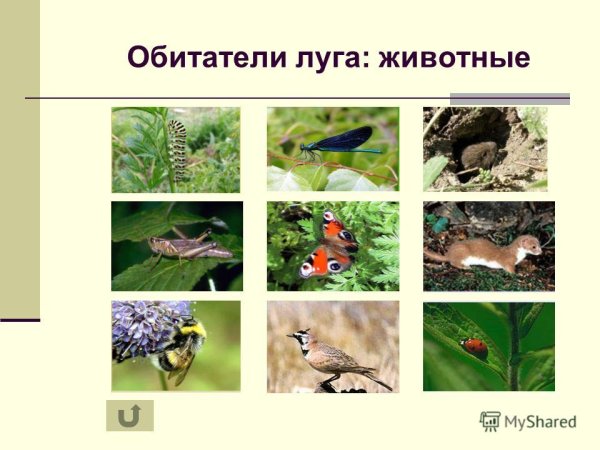 Обитатели луга: животные

MyShared